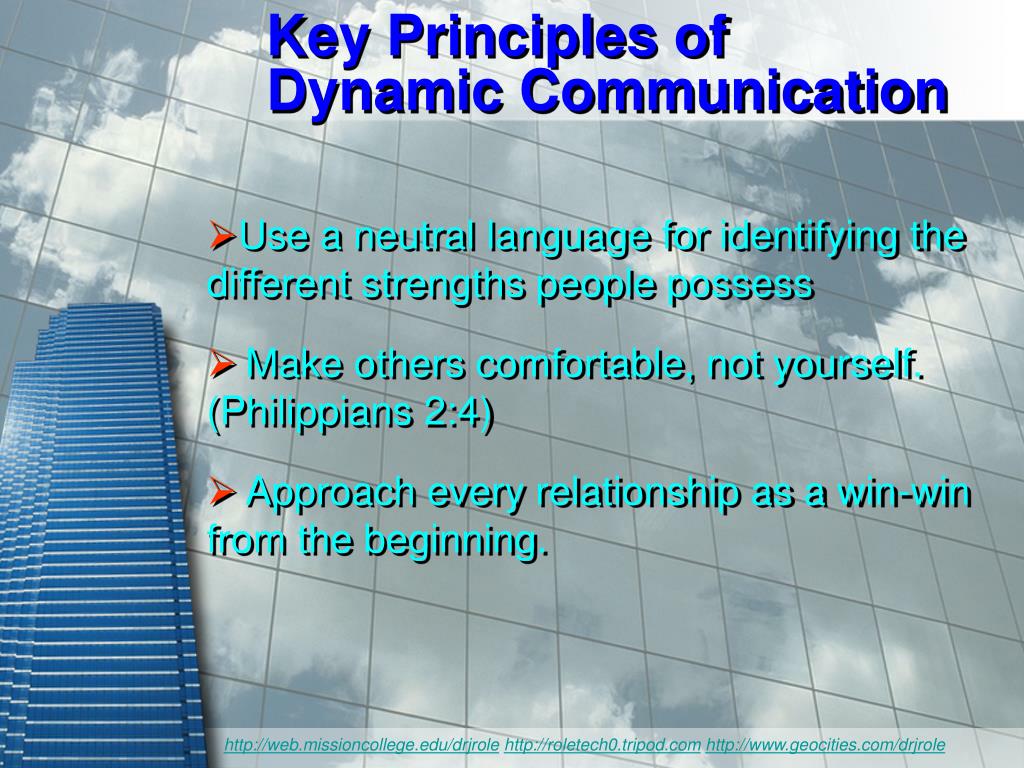 Key Principles of Dynamic Communication

➢Use a neutral language for identifying the different strengths people possess

➢ Make others comfortable, not yourself. (Philippians 2:4)

➢ Approach every relationship as a win-win from the beginning.

http://web.missioncollege.edu/drjrole http://roletech0.tripod.com http://www.geocities.com/drjrole